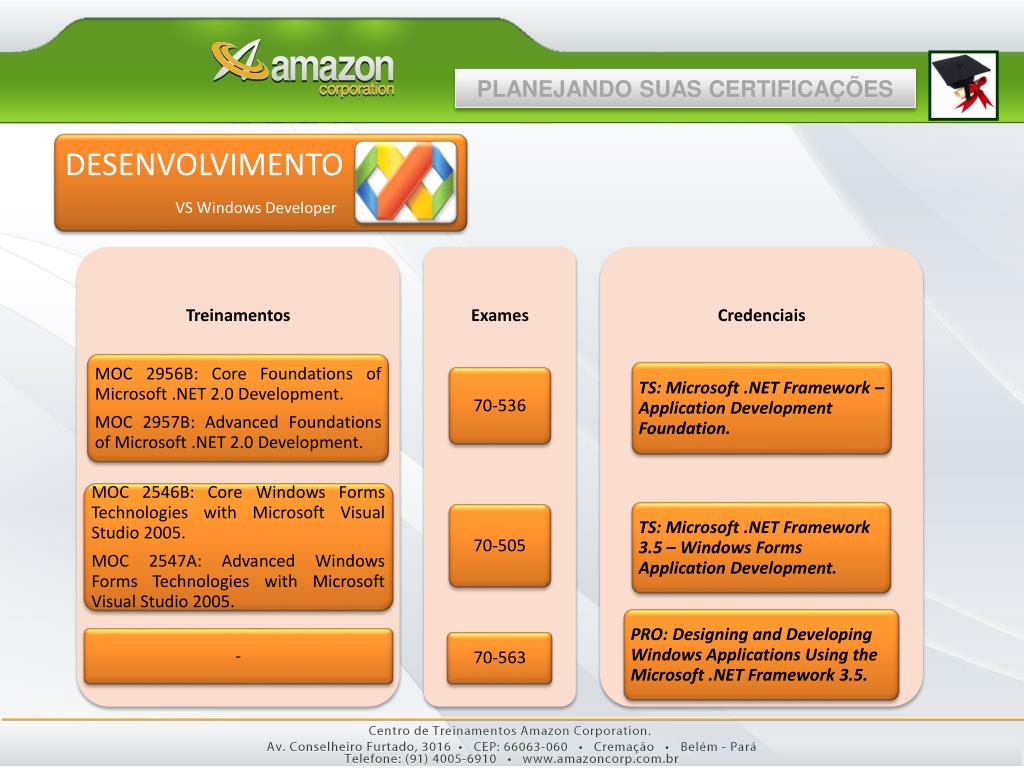 amazon
corporation

PLANEJANDO SUAS CERTIFICAÇÕES

DESENVOLVIMENTO

VS Windows Developer

Treinamentos

MOC 2956B: Core Foundations of Microsoft .NET 2.0 Development.

MOC 2957B: Advanced Foundations of Microsoft .NET 2.0 Development.

MOC 2546B: Core Windows Forms Technologies with Microsoft Visual Studio 2005.

MOC 2547A: Advanced Windows Forms Technologies with Microsoft Visual Studio 2005.

-

Exames

70-536

70-505

70-563

Credenciais

TS: Microsoft .NET Framework – Application Development Foundation.

TS: Microsoft .NET Framework 3.5 – Windows Forms Application Development.

PRO: Designing and Developing Windows Applications Using the Microsoft .NET Framework 3.5.

Centro de Treinamentos Amazon Corporation.
Av. Conselheiro Furtado, 3016 • CEP: 66063-060 • Cremação • Belém - Pará
Telefone: (91) 4005-6910 • www.amazoncorp.com.br